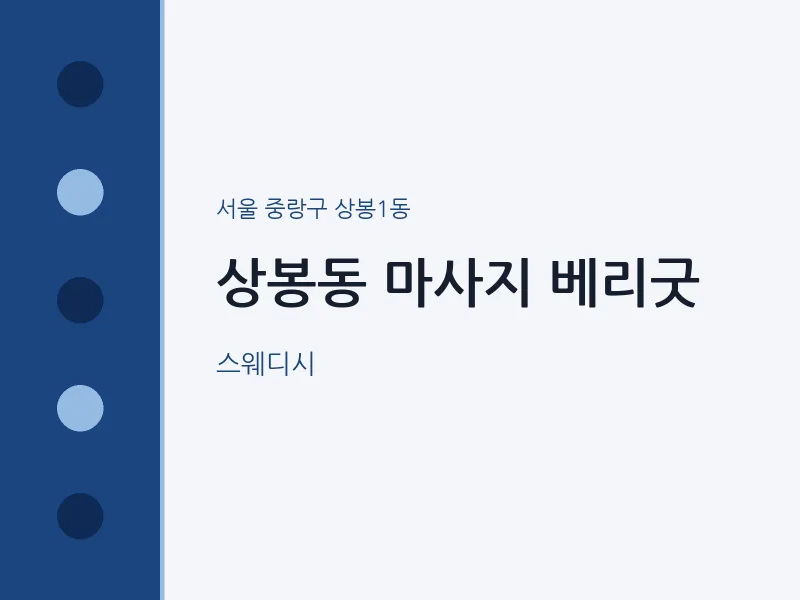 서울 중랑구 상봉1동

상봉동 마사지 베리굿

스웨디시